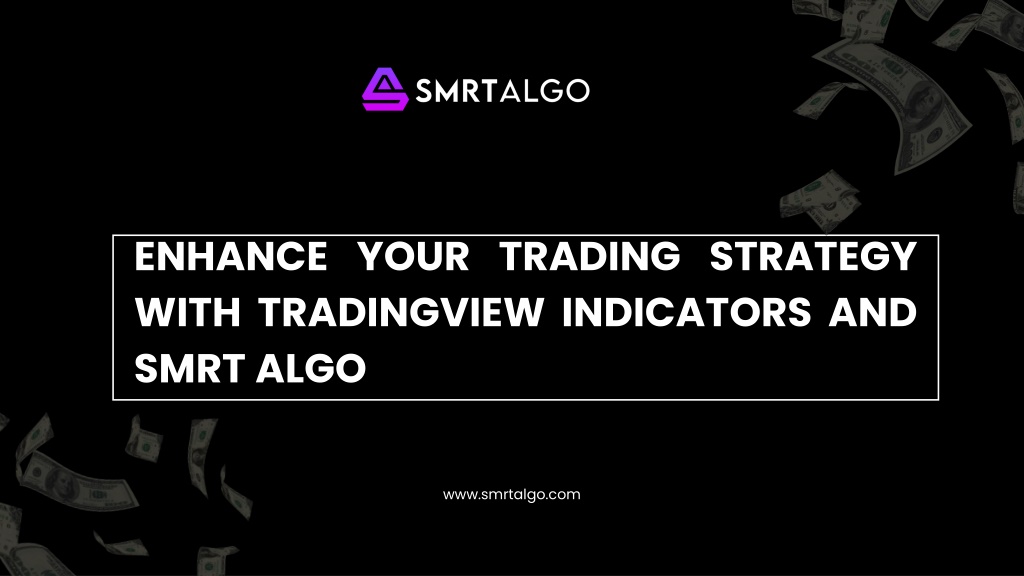 SMRTALGO

ENHANCE YOUR TRADING STRATEGY WITH TRADINGVIEW INDICATORS AND SMRT ALGO

www.smrtalgo.com